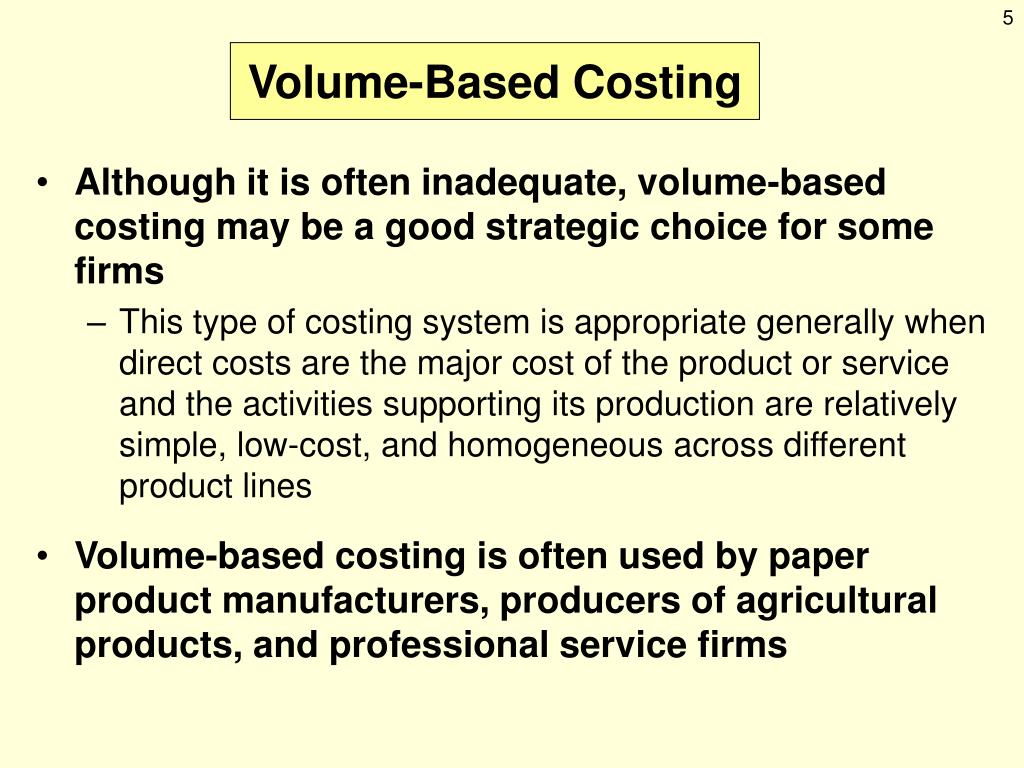 5

Volume-Based Costing

• Although it is often inadequate, volume-based costing may be a good strategic choice for some firms

– This type of costing system is appropriate generally when direct costs are the major cost of the product or service and the activities supporting its production are relatively simple, low-cost, and homogeneous across different product lines

• Volume-based costing is often used by paper product manufacturers, producers of agricultural products, and professional service firms